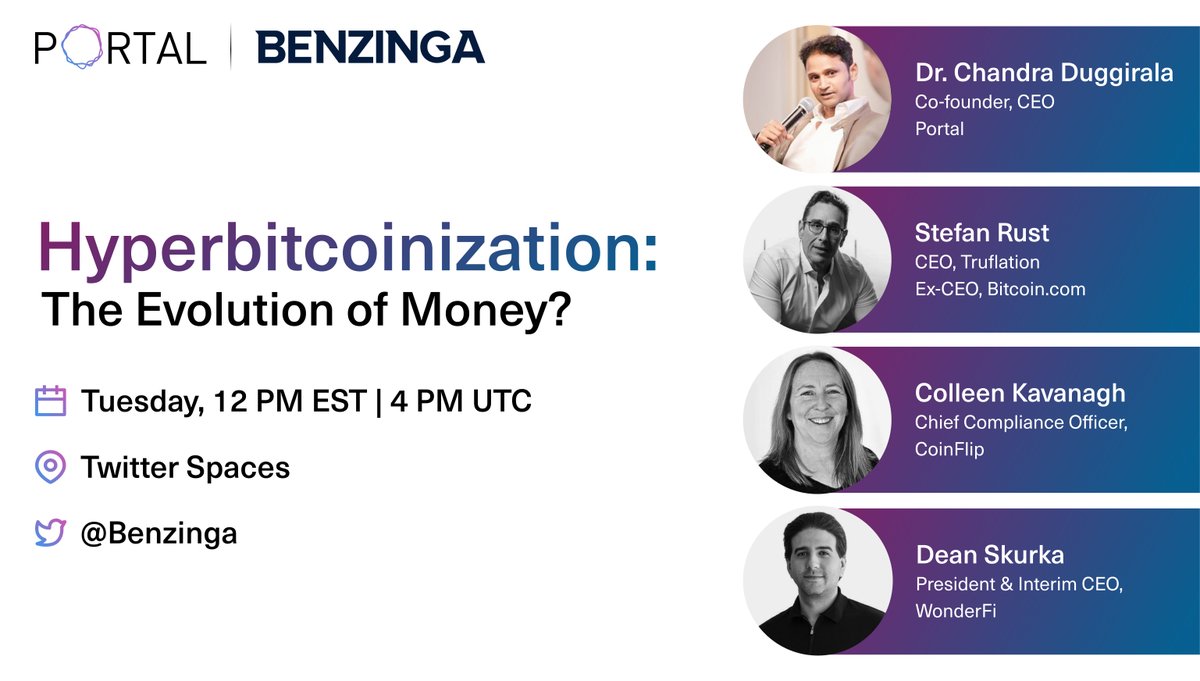 PORTAL | BENZINGA

Hyperbitcoinization:
The Evolution of Money?

Tuesday, 12 PM EST | 4 PM UTC

Twitter Spaces

@Benzinga

Dr. Chandra Duggirala
Co-founder, CEO
Portal

Stefan Rust
CEO, Truflation
Ex-CEO, Bitcoin.com

Colleen Kavanagh
Chief Compliance Officer,
CoinFlip

Dean Skurka
President & Interim CEO,
WonderFi